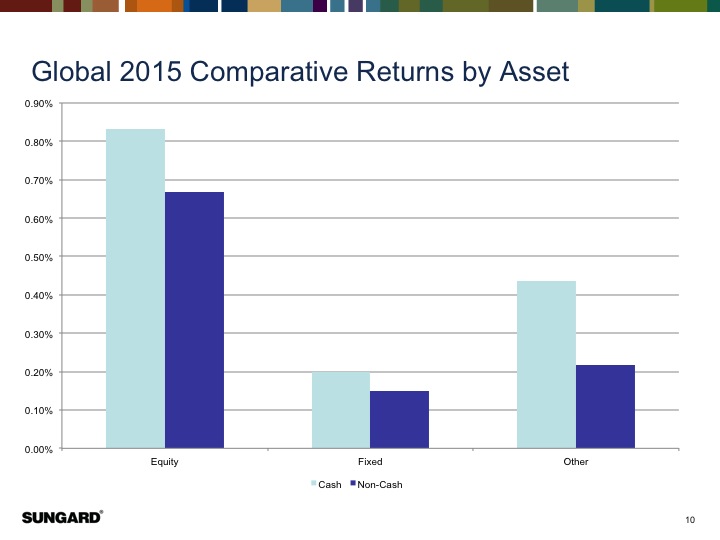 Global 2015 Comparative Returns by Asset

0.90%
0.80%
0.70%
0.60%
0.50%
0.40%
0.30%
0.20%
0.10%
0.00%

Equity
Fixed
Other

Cash Non-Cash

SUNGARD®

10